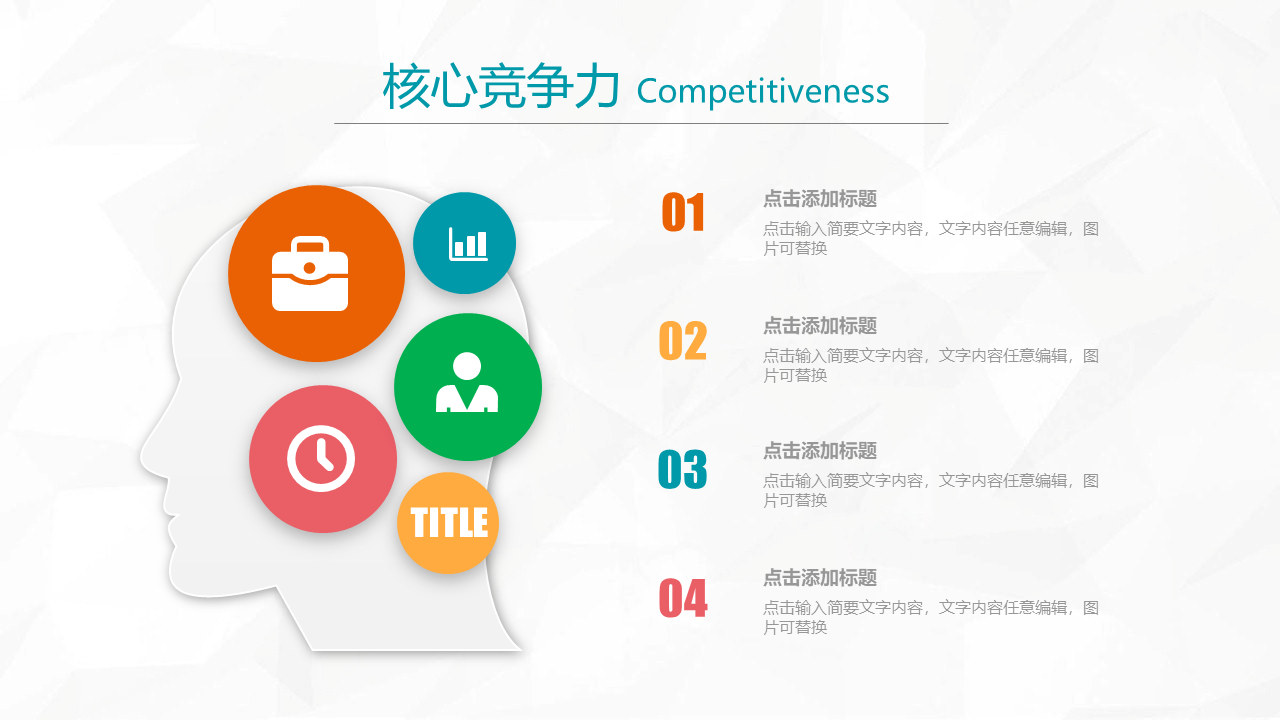 核心竞争力 Competitiveness

TITLE

01
点击添加标题
点击输入简要文字内容，文字内容任意编辑，图片可替换

02
点击添加标题
点击输入简要文字内容，文字内容任意编辑，图片可替换

03
点击添加标题
点击输入简要文字内容，文字内容任意编辑，图片可替换

04
点击添加标题
点击输入简要文字内容，文字内容任意编辑，图片可替换